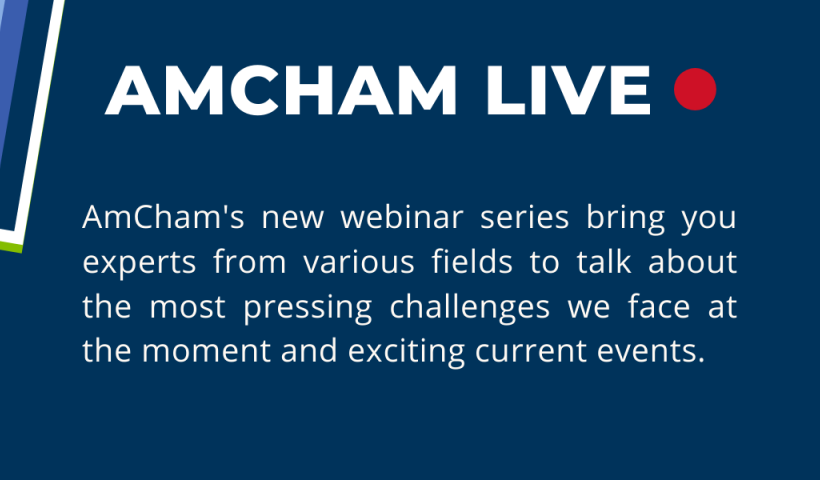 AMCHAM LIVE

AmCham's new webinar series bring you experts from various fields to talk about the most pressing challenges we face at the moment and exciting current events.